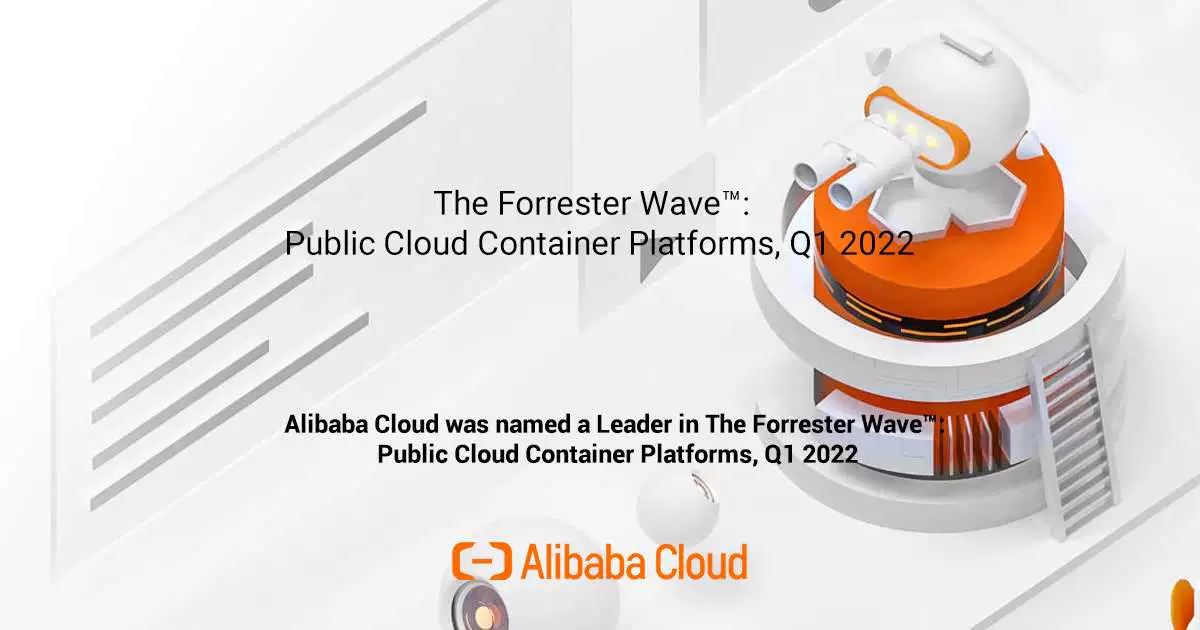 The Forrester Wave™:
Public Cloud Container Platforms, Q1 2022

Alibaba Cloud was named a Leader in The Forrester Wave™:
Public Cloud Container Platforms, Q1 2022

Alibaba Cloud